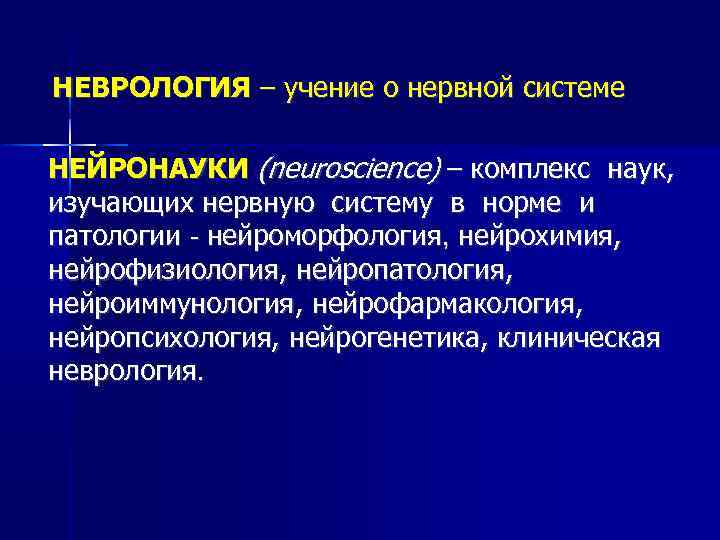 НЕВРОЛОГИЯ – учение о нервной системе

НЕЙРОНАУКИ (neuroscience) – комплекс наук, изучающих нервную систему в норме и патологии - нейроморфология, нейрохимия, нейрофизиология, нейропатология, нейроиммунология, нейрофармакология, нейропсихология, нейрогенетика, клиническая неврология.